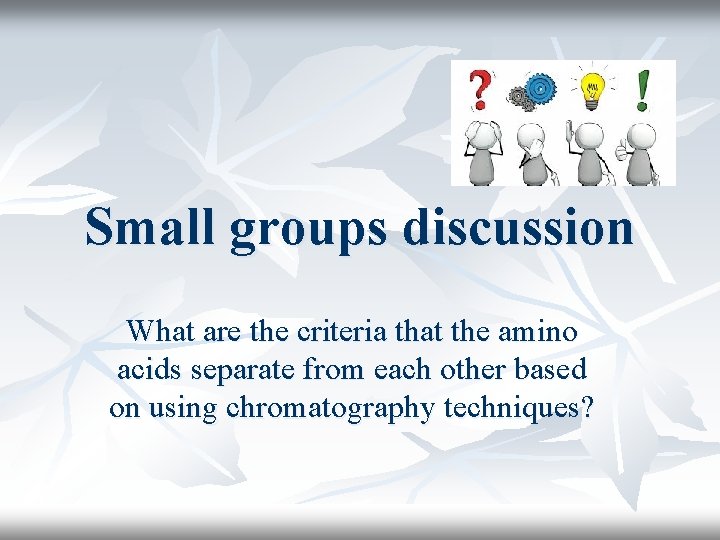 ?

!

Small groups discussion

What are the criteria that the amino acids separate from each other based on using chromatography techniques?